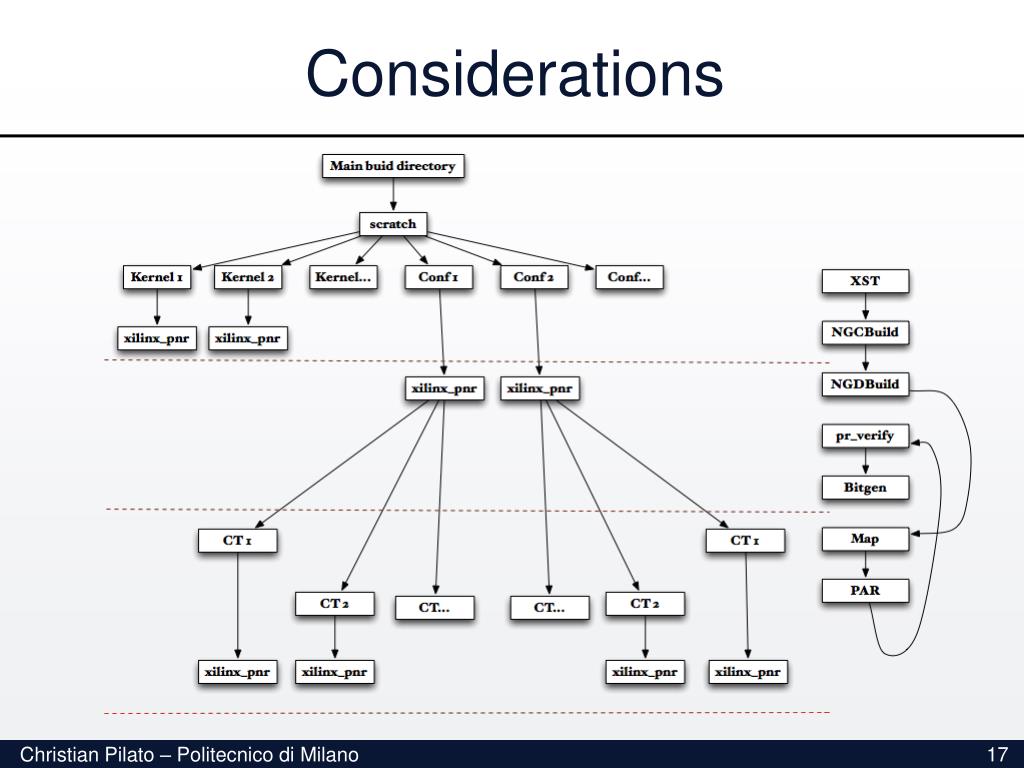 Considerations

Main buid directory

scratch

Kernel 1
Kernel 2
Kernel...
Conf 1
Conf 2
Conf...

xilinx_pnr
xilinx_pnr

xilinx_pnr
xilinx_pnr

CT 1
CT 2
CT...
CT...
CT 2
CT 1

xilinx_pnr
xilinx_pnr
xilinx_pnr
xilinx_pnr

XST
NGCBuild
NGDBuild
pr_verify
Bitgen
Map
PAR

Christian Pilato – Politecnico di Milano
17